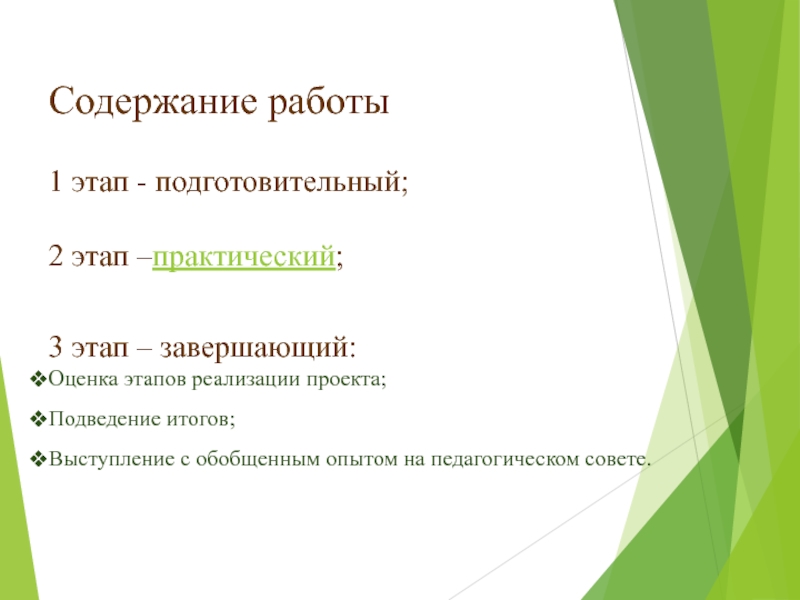 Содержание работы

1 этап - подготовительный;

2 этап –практический;

3 этап – завершающий:

❖Оценка этапов реализации проекта;

❖Подведение итогов;

❖Выступление с обобщенным опытом на педагогическом совете.